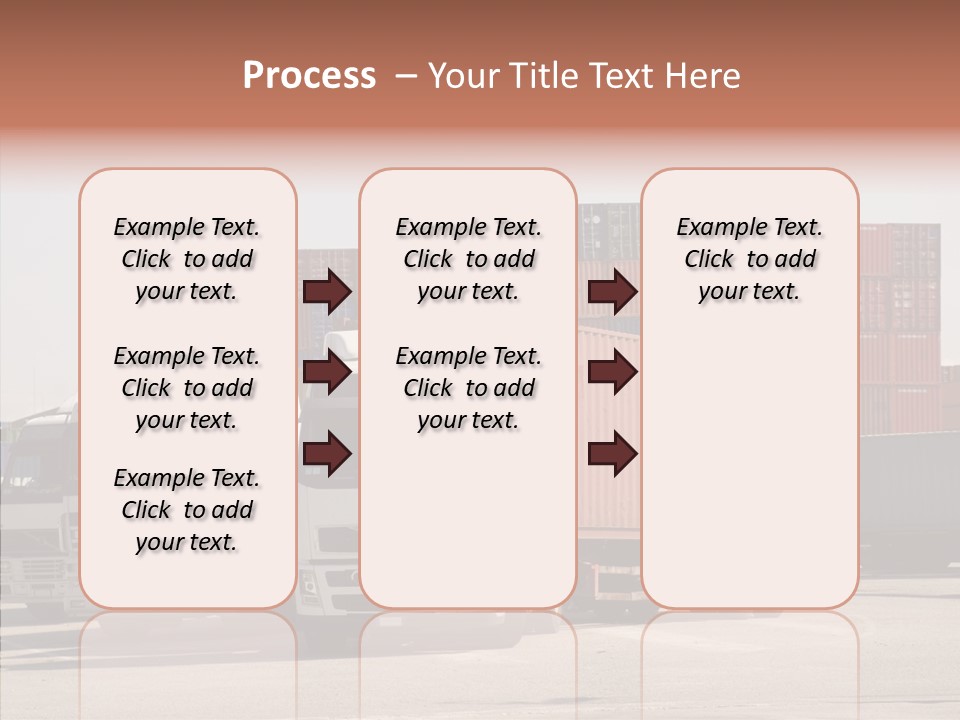 Process – Your Title Text Here

Example Text. Click to add your text.

Example Text. Click to add your text.

Example Text. Click to add your text.

Example Text. Click to add your text.

Example Text. Click to add your text.

Example Text. Click to add your text.